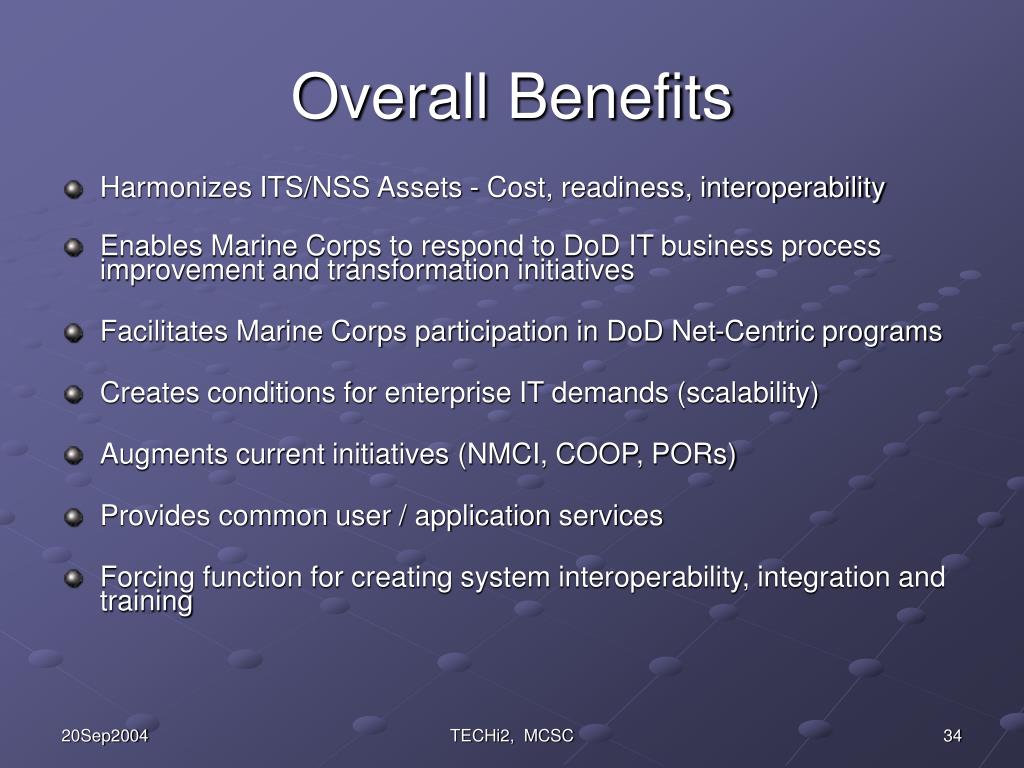 Overall Benefits

Harmonizes ITS/NSS Assets - Cost, readiness, interoperability

Enables Marine Corps to respond to DoD IT business process improvement and transformation initiatives

Facilitates Marine Corps participation in DoD Net-Centric programs

Creates conditions for enterprise IT demands (scalability)

Augments current initiatives (NMCI, COOP, PORs)

Provides common user / application services

Forcing function for creating system interoperability, integration and training

20Sep2004

TECHi2, MCSC

34